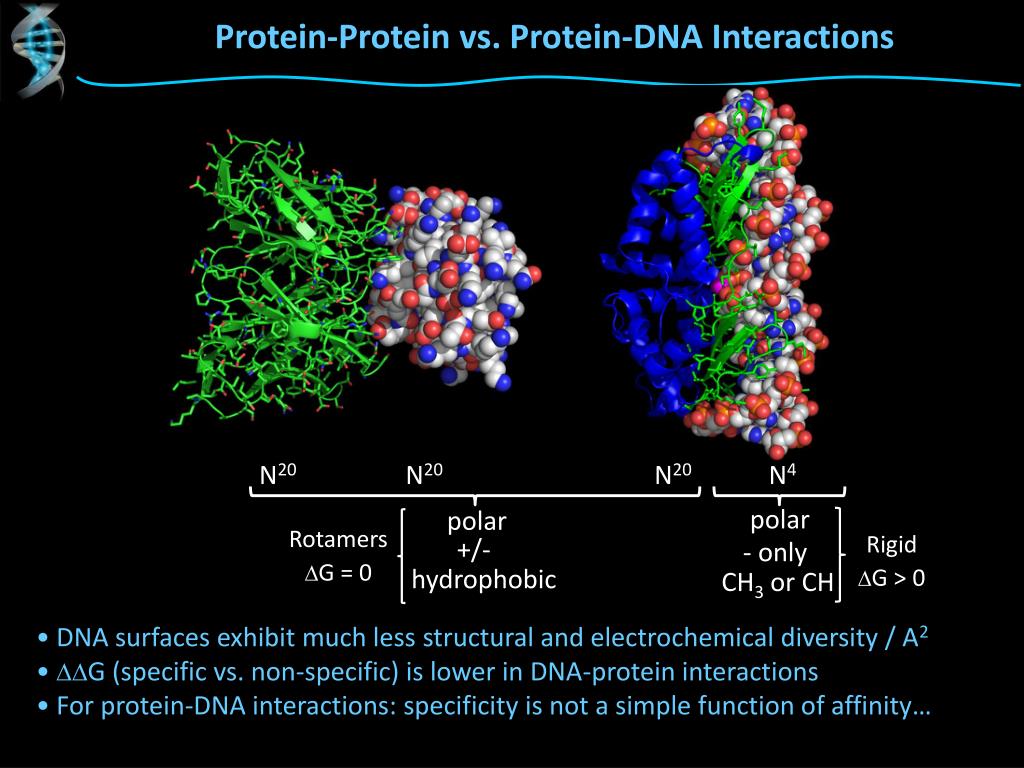 Protein-Protein vs. Protein-DNA Interactions

$N^{20}$ $N^{20}$ $N^{20}$ $N^{4}$

Rotamers
$\Delta G = 0$

polar
+/-
hydrophobic

polar
- only
$CH_3$ or CH

Rigid
$\Delta G > 0$

• DNA surfaces exhibit much less structural and electrochemical diversity / $A^2$
• $\Delta\Delta G$ (specific vs. non-specific) is lower in DNA-protein interactions
• For protein-DNA interactions: specificity is not a simple function of affinity…